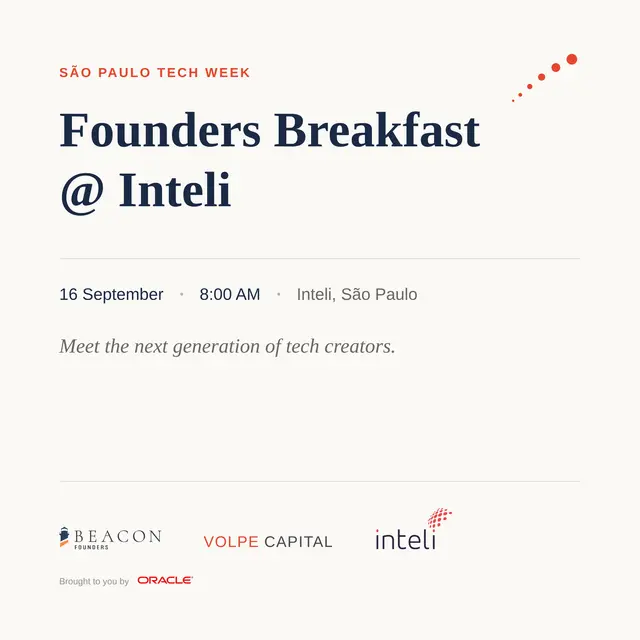 SÃO PAULO TECH WEEK

Founders Breakfast @ Inteli

16 September · 8:00 AM · Inteli, São Paulo

Meet the next generation of tech creators.

BEACON FOUNDERS VOLPE CAPITAL inteli

Brought to you by ORACLE